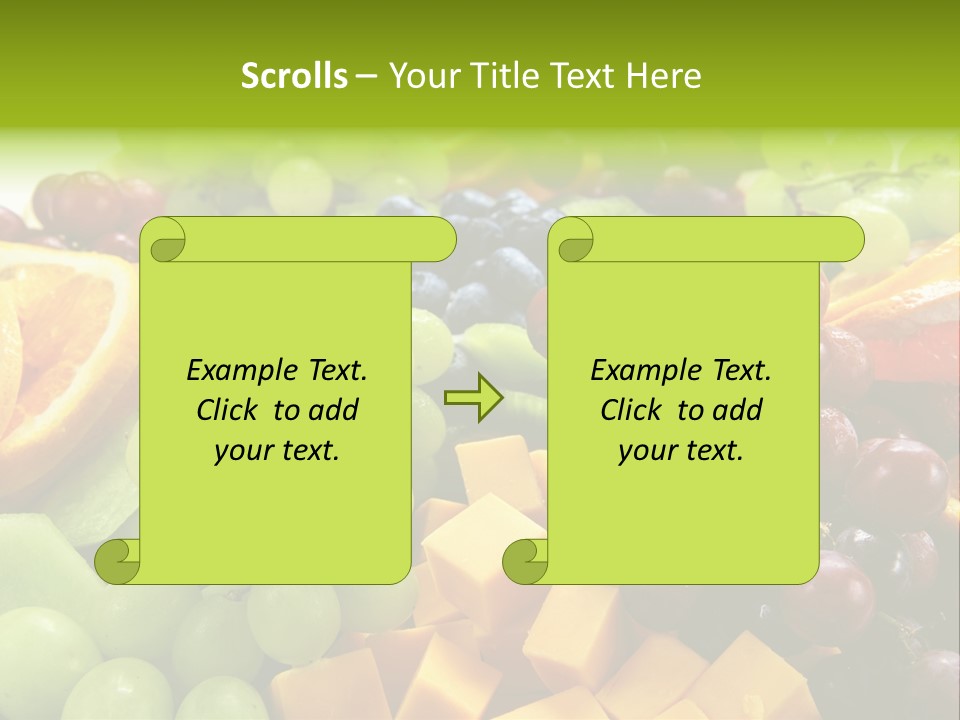 Scrolls – Your Title Text Here

Example Text. Click to add your text.

Example Text. Click to add your text.